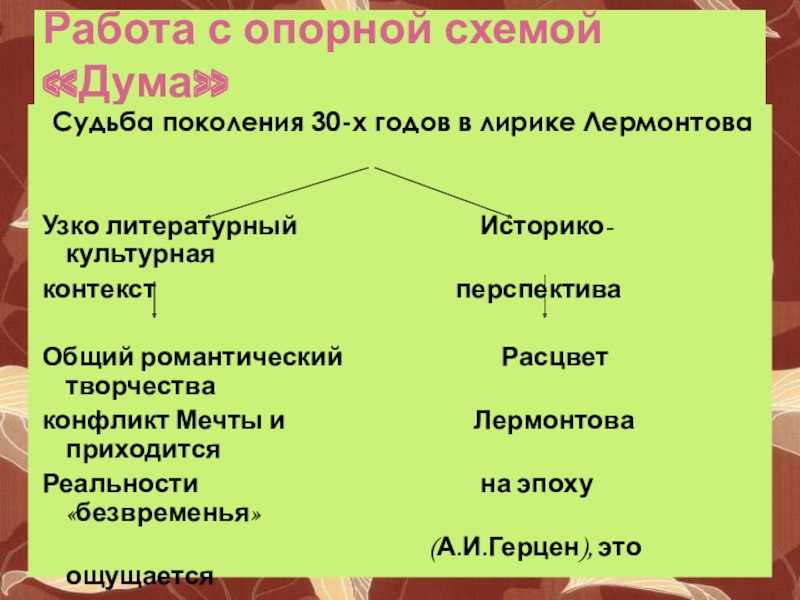 Работа с опорной схемой «Дума»

Судьба поколения 30-х годов в лирике Лермонтова

Узко литературный Историко-культурная

контекст перспектива

Общий романтический Расцвет творчества

конфликт Мечты и Лермонтова приходится

Реальности на эпоху «безвременья»

(А.И.Герцен), это ощущается